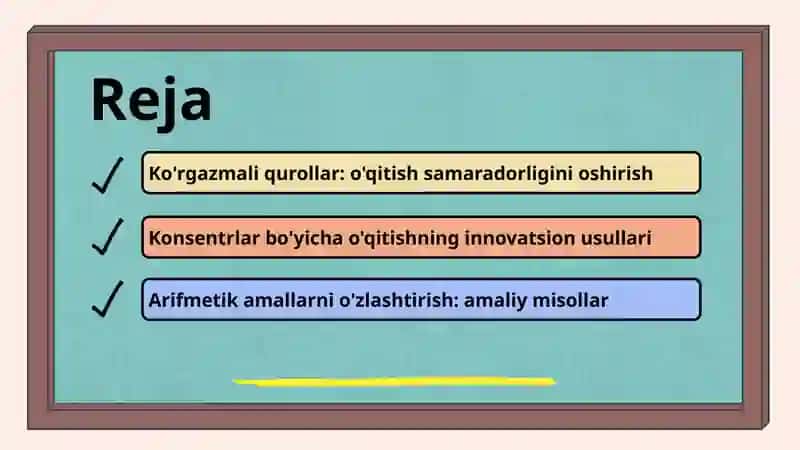 Reja

✓ Ko'rgazmali qurollar: o'qitish samaradorligini oshirish

✓ Konsentrlar bo'yicha o'qitishning innovatsion usullari

✓ Arifmetik amallarni o'zlashtirish: amaliy misollar